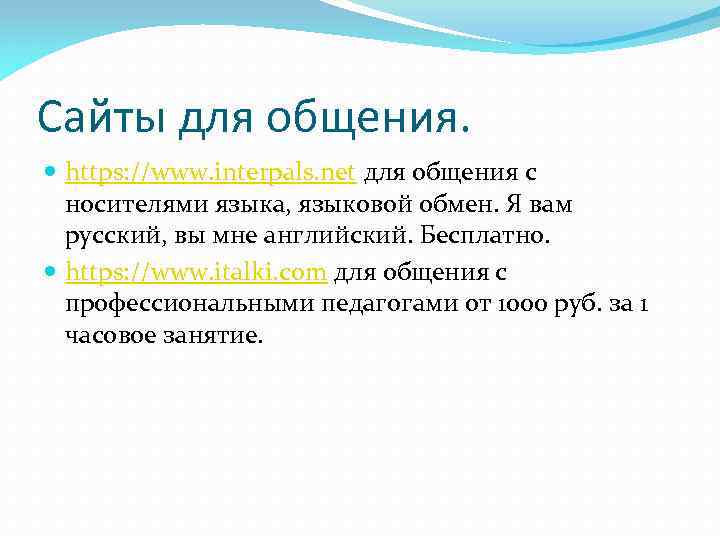 Сайты для общения.

- https://www.interpals.net для общения с носителями языка, языковой обмен. Я вам русский, вы мне английский. Бесплатно.
- https://www.italki.com для общения с профессиональными педагогами от 1000 руб. за 1 часовое занятие.